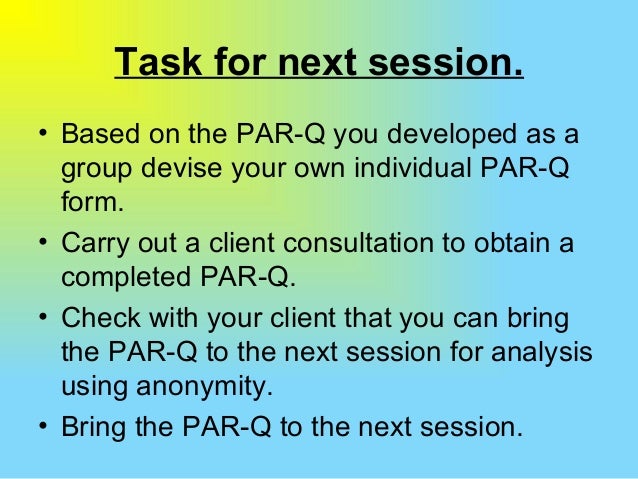 Task for next session.

• Based on the PAR-Q you developed as a group devise your own individual PAR-Q form.

• Carry out a client consultation to obtain a completed PAR-Q.

• Check with your client that you can bring the PAR-Q to the next session for analysis using anonymity.

• Bring the PAR-Q to the next session.